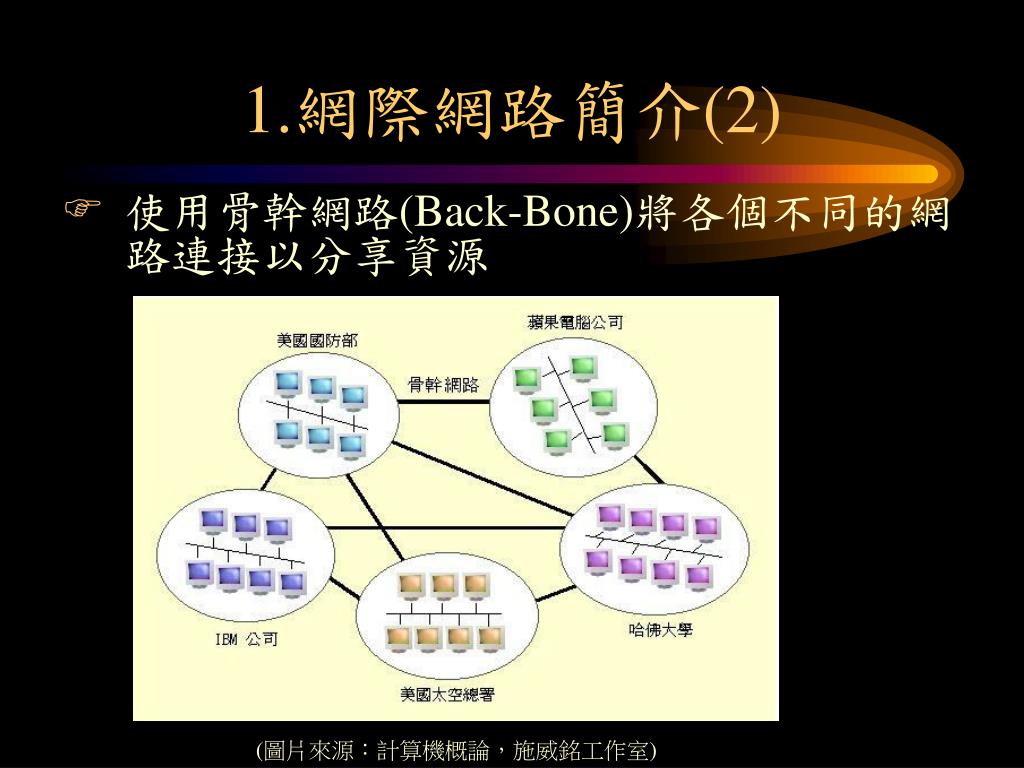 1.網際網路簡介(2)

使用骨幹網路(Back-Bone)將各個不同的網路連接以分享資源

美國國防部

蘋果電腦公司

骨幹網路

IBM 公司

哈佛大學

美國太空總署

(圖片來源：計算機概論，施威銘工作室)